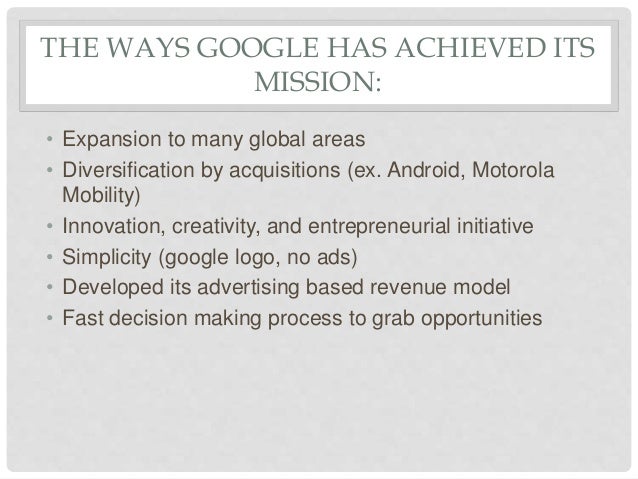 THE WAYS GOOGLE HAS ACHIEVED ITS MISSION:

• Expansion to many global areas
• Diversification by acquisitions (ex. Android, Motorola Mobility)
• Innovation, creativity, and entrepreneurial initiative
• Simplicity (google logo, no ads)
• Developed its advertising based revenue model
• Fast decision making process to grab opportunities